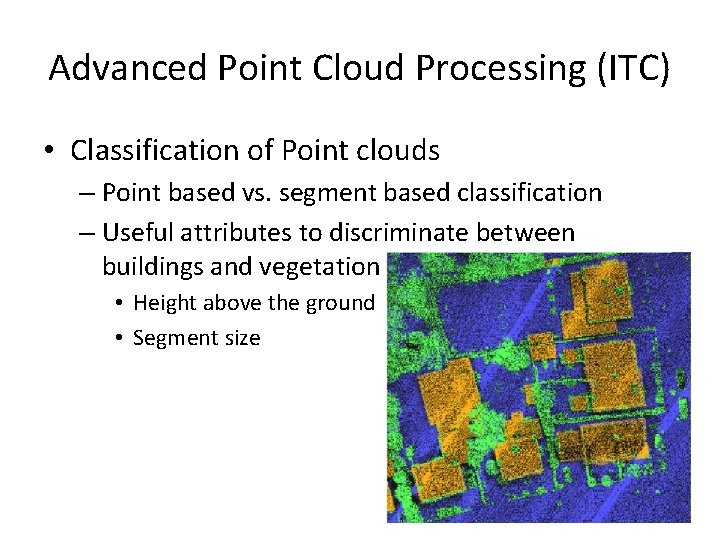 Advanced Point Cloud Processing (ITC)

• Classification of Point clouds
– Point based vs. segment based classification
– Useful attributes to discriminate between buildings and vegetation
• Height above the ground
• Segment size